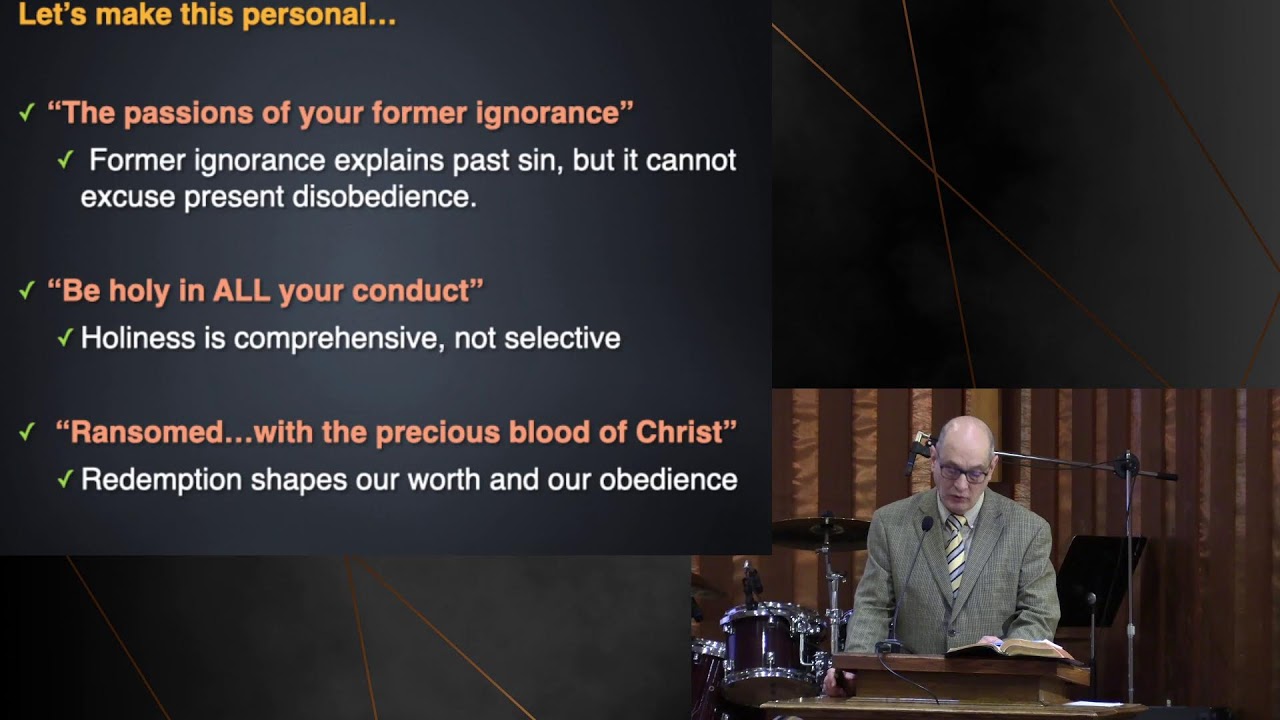 Let's make this personal…

✓ "The passions of your former ignorance"

✓ Former ignorance explains past sin, but it cannot excuse present disobedience.

✓ "Be holy in ALL your conduct"

✓ Holiness is comprehensive, not selective

✓ "Ransomed…with the precious blood of Christ"

✓ Redemption shapes our worth and our obedience